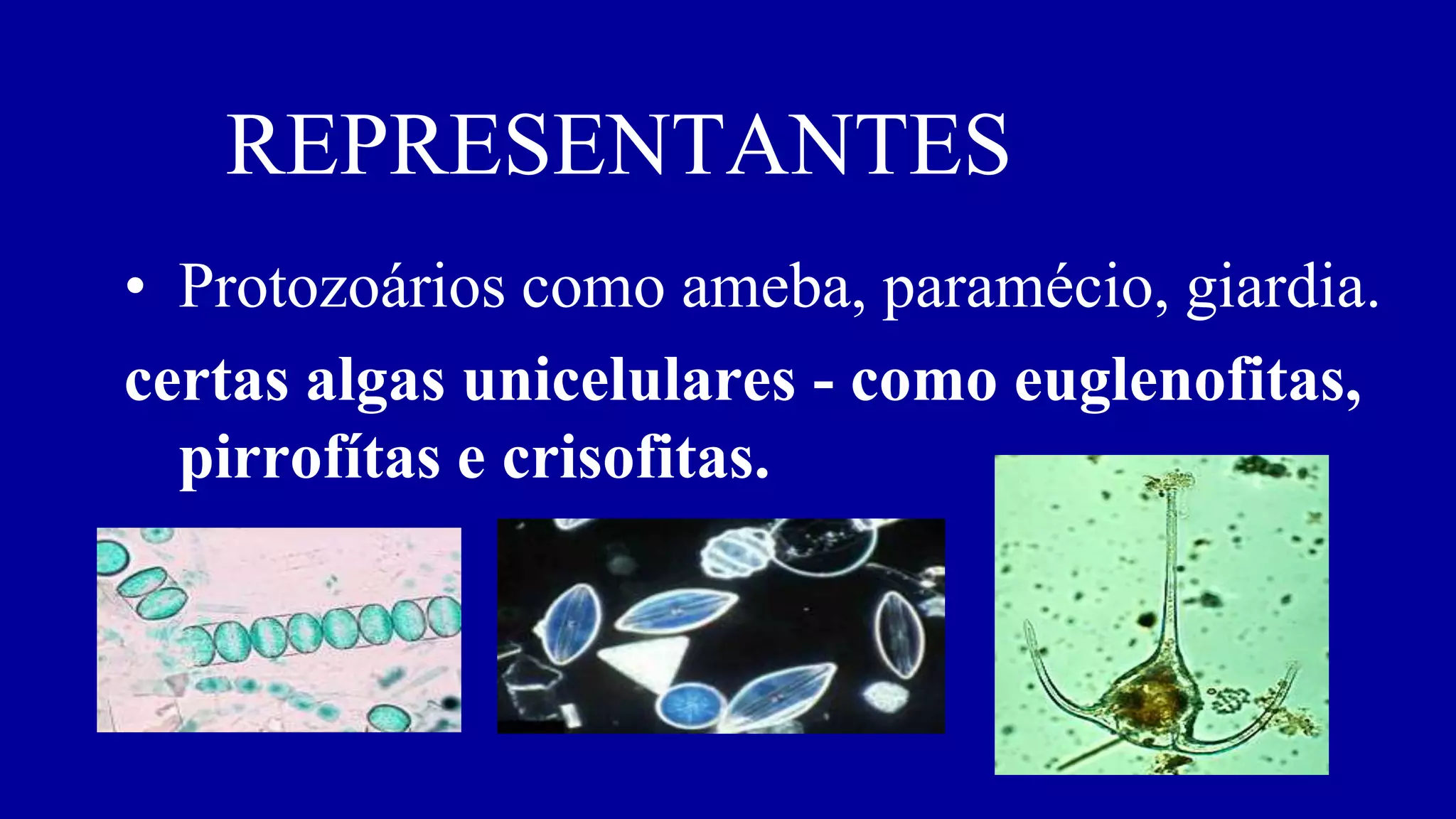 REPRESENTANTES

• Protozoários como ameba, paramécio, giardia.

certas algas unicelulares - como euglenofitas, pirrofítas e crisofitas.